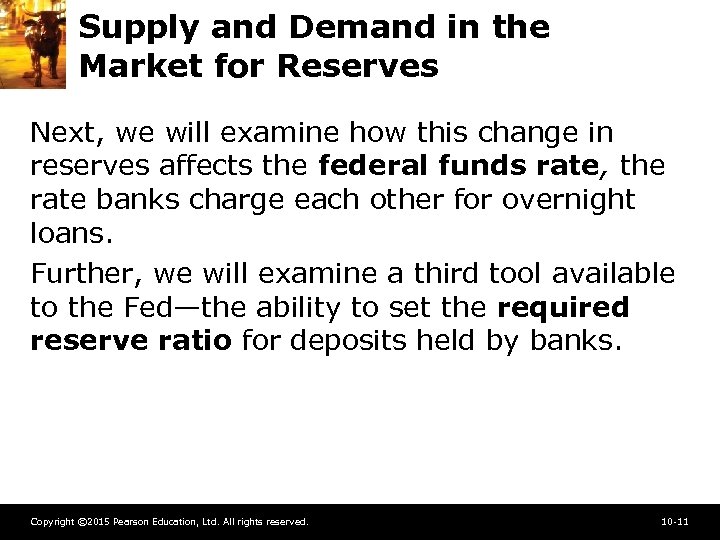 Supply and Demand in the Market for Reserves

Next, we will examine how this change in reserves affects the federal funds rate, the rate banks charge each other for overnight loans.

Further, we will examine a third tool available to the Fed—the ability to set the required reserve ratio for deposits held by banks.

Copyright ©2015 Pearson Education, Ltd. All rights reserved.

10-11